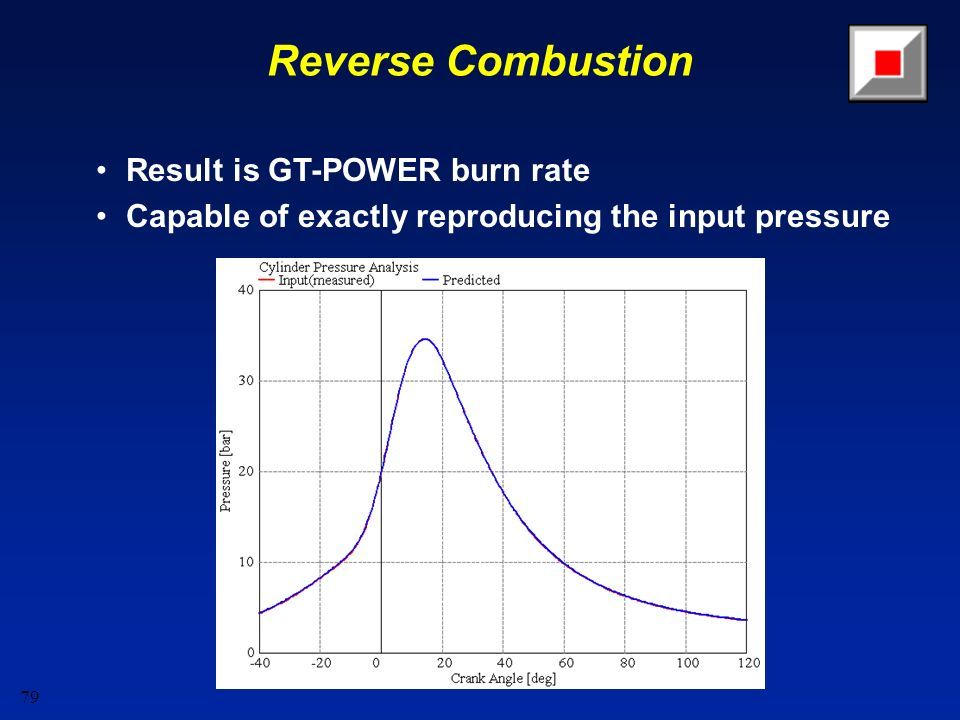 Reverse Combustion

• Result is GT-POWER burn rate
• Capable of exactly reproducing the input pressure

Cylinder Pressure Analysis
Input(measured)
Predicted
40
30
20
10
0
Pressure [bar]
-40 -20 0 20 40 60 80 100 120
Crank Angle [deg]

79